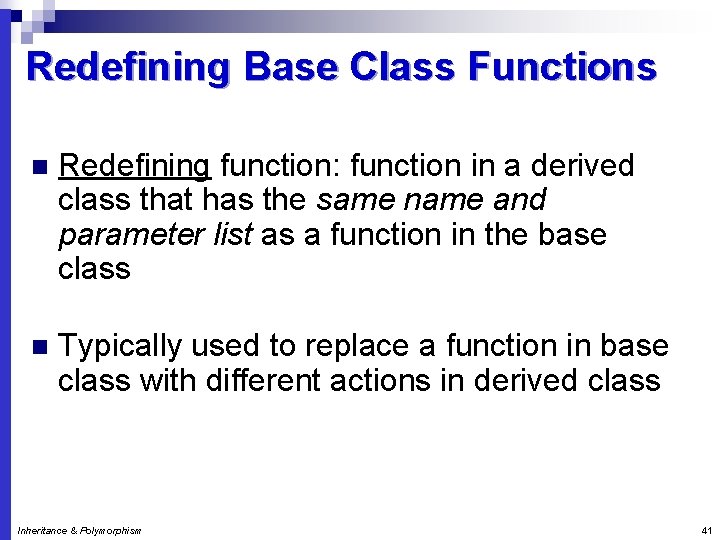 Redefining Base Class Functions

Redefining function: function in a derived class that has the same name and parameter list as a function in the base class

Typically used to replace a function in base class with different actions in derived class

Inheritance & Polymorphism

41